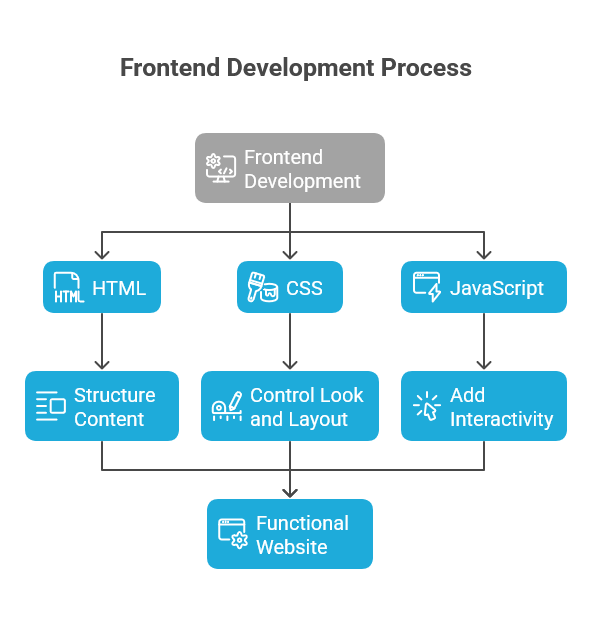 Frontend Development Process

Frontend Development

HTML

CSS

JavaScript

Structure Content

Control Look and Layout

Add Interactivity

Functional Website